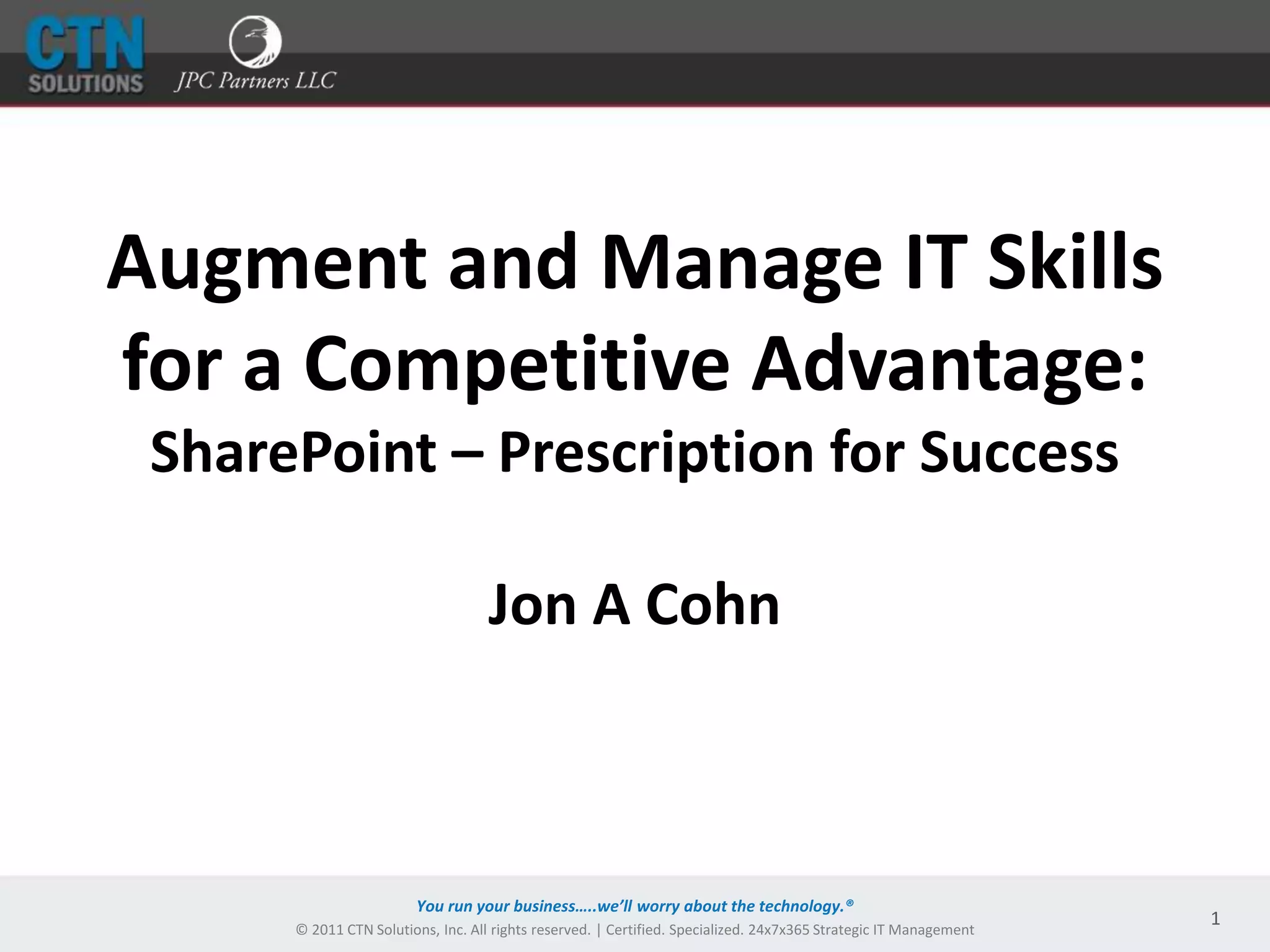 CTN SOLUTIONS

JPC Partners LLC

Augment and Manage IT Skills for a Competitive Advantage:

SharePoint – Prescription for Success

Jon A Cohn

You run your business…..we'll worry about the technology.®

© 2011 CTN Solutions, Inc. All rights reserved. | Certified. Specialized. 24x7x365 Strategic IT Management

1